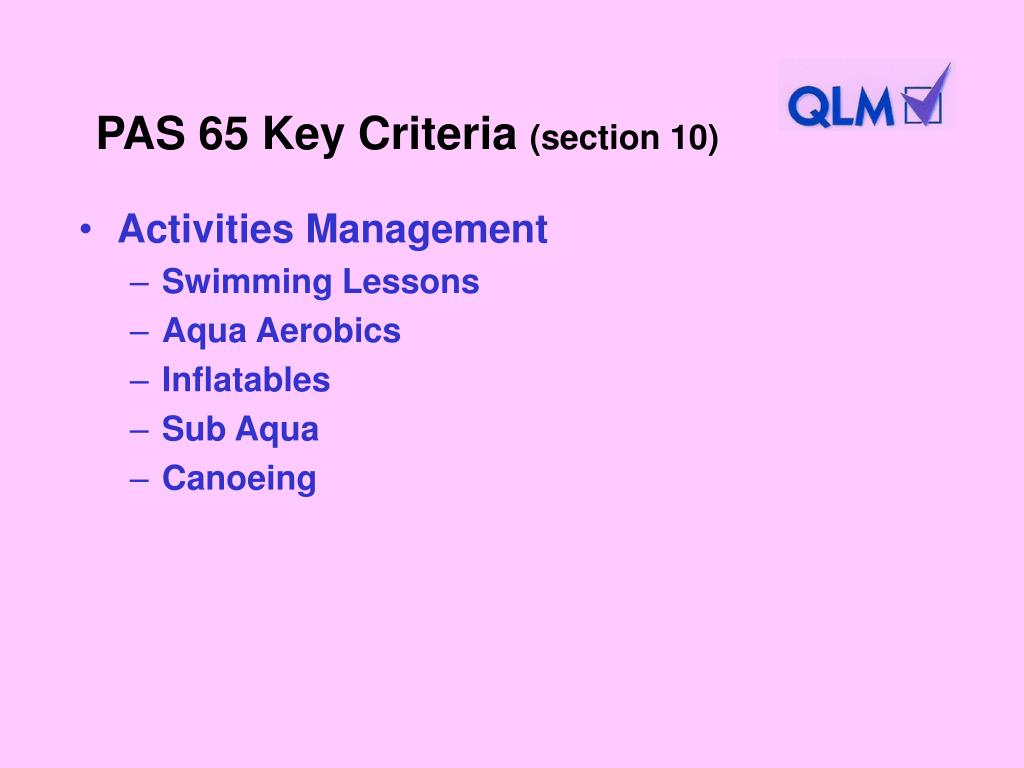 PAS 65 Key Criteria (section 10)

QLM

• Activities Management
– Swimming Lessons
– Aqua Aerobics
– Inflatables
– Sub Aqua
– Canoeing